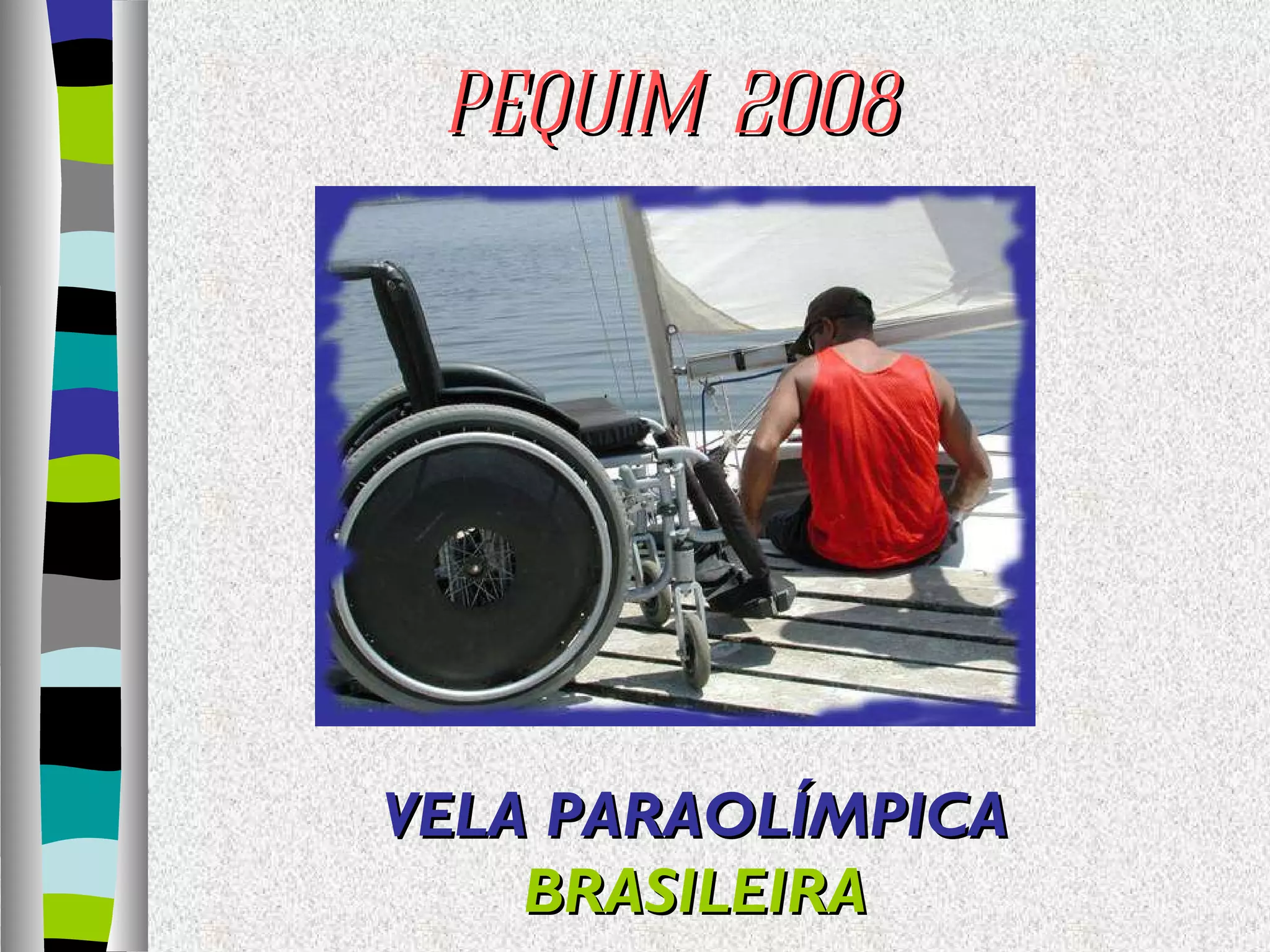 PEQUIM 2008

VELA PARAOLÍMPICA BRASILEIRA